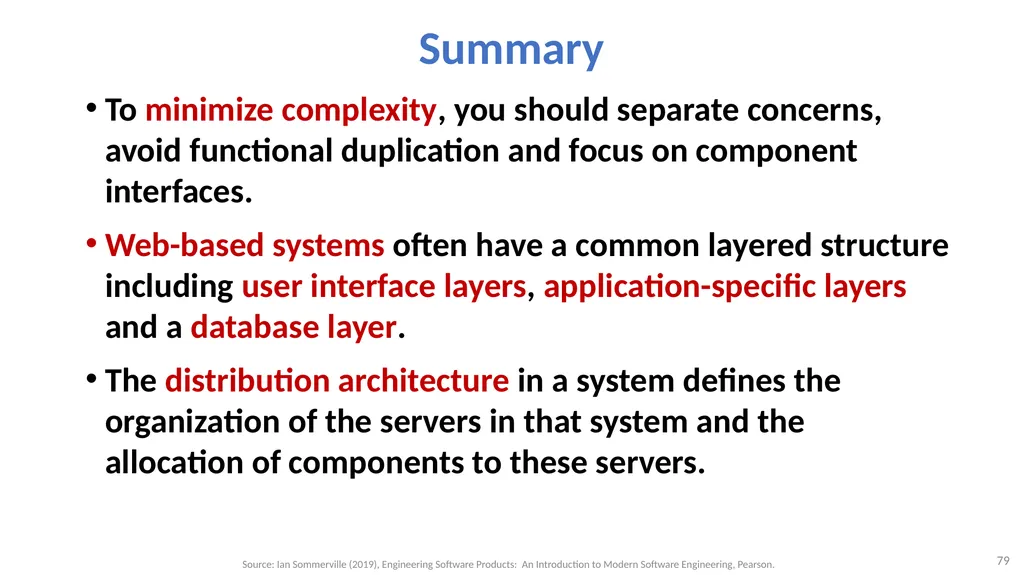 Summary

• To minimize complexity, you should separate concerns, avoid functional duplication and focus on component interfaces.

• Web-based systems often have a common layered structure including user interface layers, application-specific layers and a database layer.

• The distribution architecture in a system defines the organization of the servers in that system and the allocation of components to these servers.

Source: Ian Sommerville (2019), Engineering Software Products: An Introduction to Modern Software Engineering, Pearson.

79